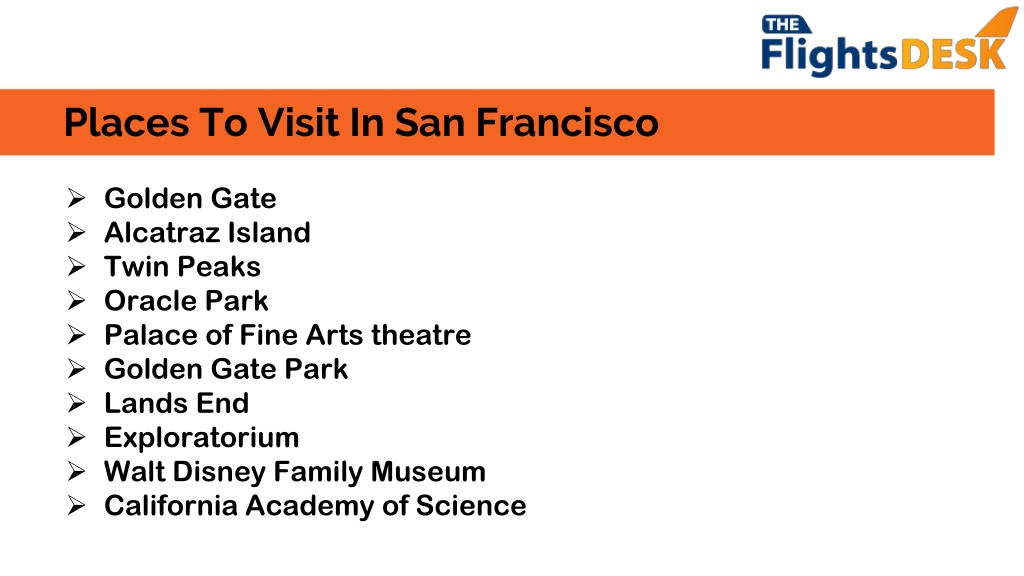 THE FlightsDESK

Places To Visit In San Francisco

➢ Golden Gate
➢ Alcatraz Island
➢ Twin Peaks
➢ Oracle Park
➢ Palace of Fine Arts theatre
➢ Golden Gate Park
➢ Lands End
➢ Exploratorium
➢ Walt Disney Family Museum
➢ California Academy of Science